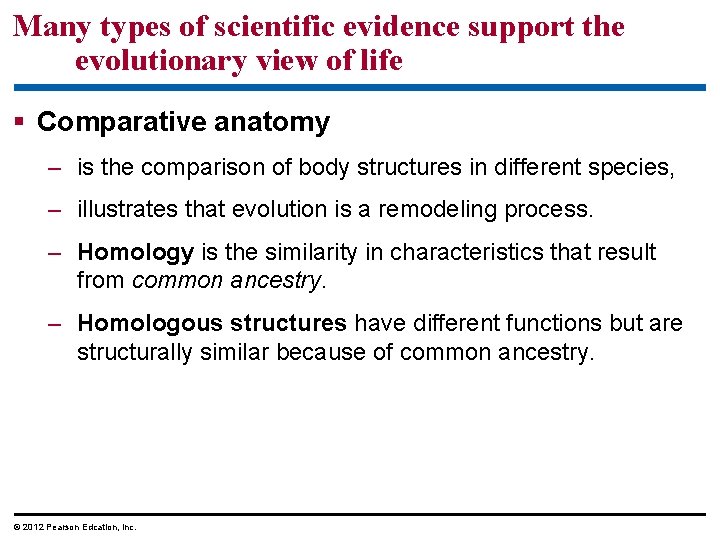 Many types of scientific evidence support the evolutionary view of life

▪ Comparative anatomy

– is the comparison of body structures in different species,

– illustrates that evolution is a remodeling process.

– Homology is the similarity in characteristics that result from common ancestry.

– Homologous structures have different functions but are structurally similar because of common ancestry.

© 2012 Pearson Education, Inc.